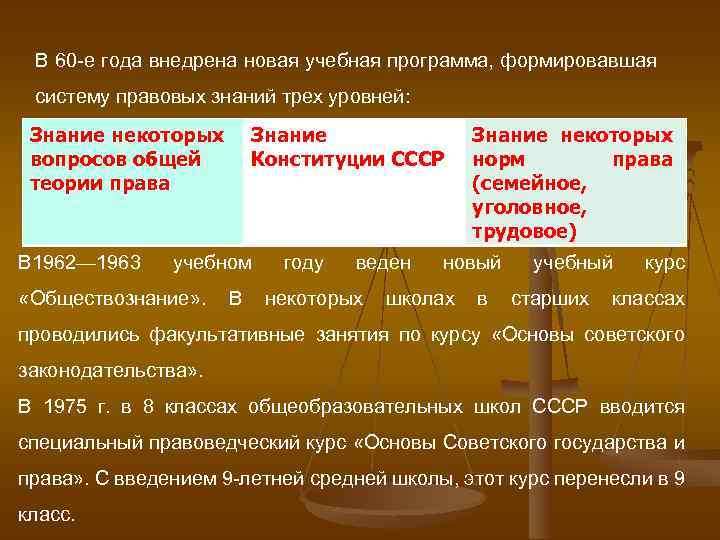 В 60-е года внедрена новая учебная программа, формировавшая систему правовых знаний трех уровней:

| Знание некоторых вопросов общей теории права | Знание Конституции СССР | Знание некоторых норм права (семейное, уголовное, трудовое) |
|---|---|---|

В1962—1963 учебном году веден новый учебный курс «Обществознание». В некоторых школах в старших классах проводились факультативные занятия по курсу «Основы советского законодательства».

В 1975 г. в 8 классах общеобразовательных школ СССР вводится специальный правоведческий курс «Основы Советского государства и права». С введением 9-летней средней школы, этот курс перенесли в 9 класс.